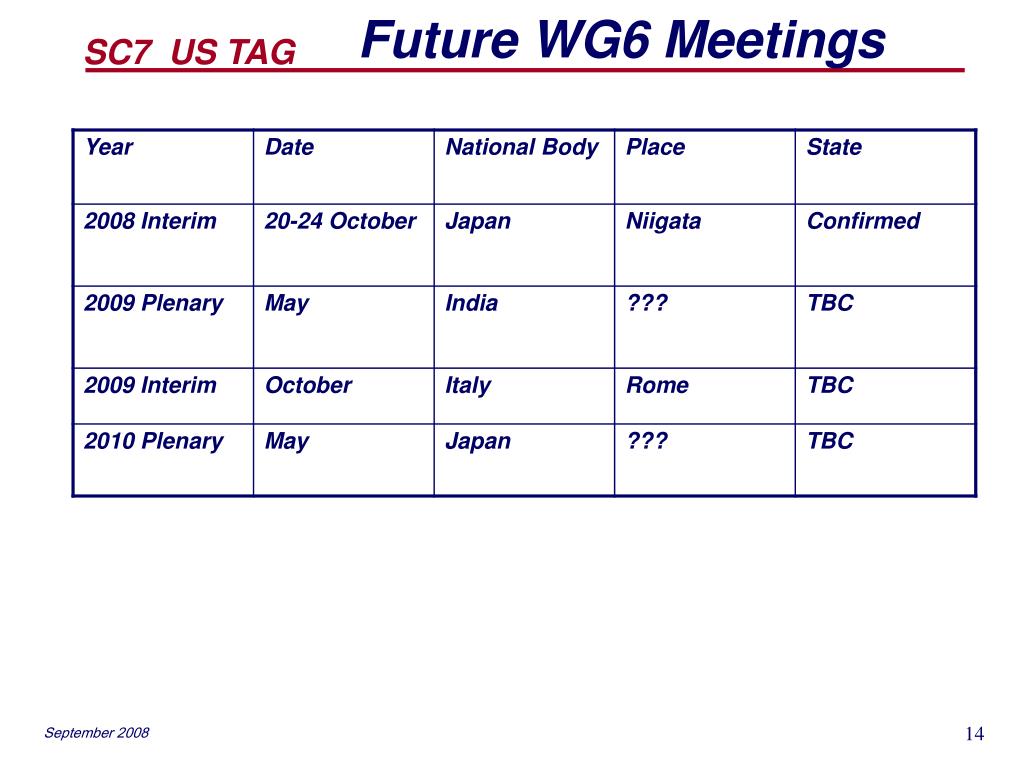 SC7 US TAG

Future WG6 Meetings

| Year | Date | National Body | Place | State |
|---|---|---|---|---|
| 2008 Interim | 20-24 October | Japan | Niigata | Confirmed |
| 2009 Plenary | May | India | ??? | TBC |
| 2009 Interim | October | Italy | Rome | TBC |
| 2010 Plenary | May | Japan | ??? | TBC |

September 2008

14